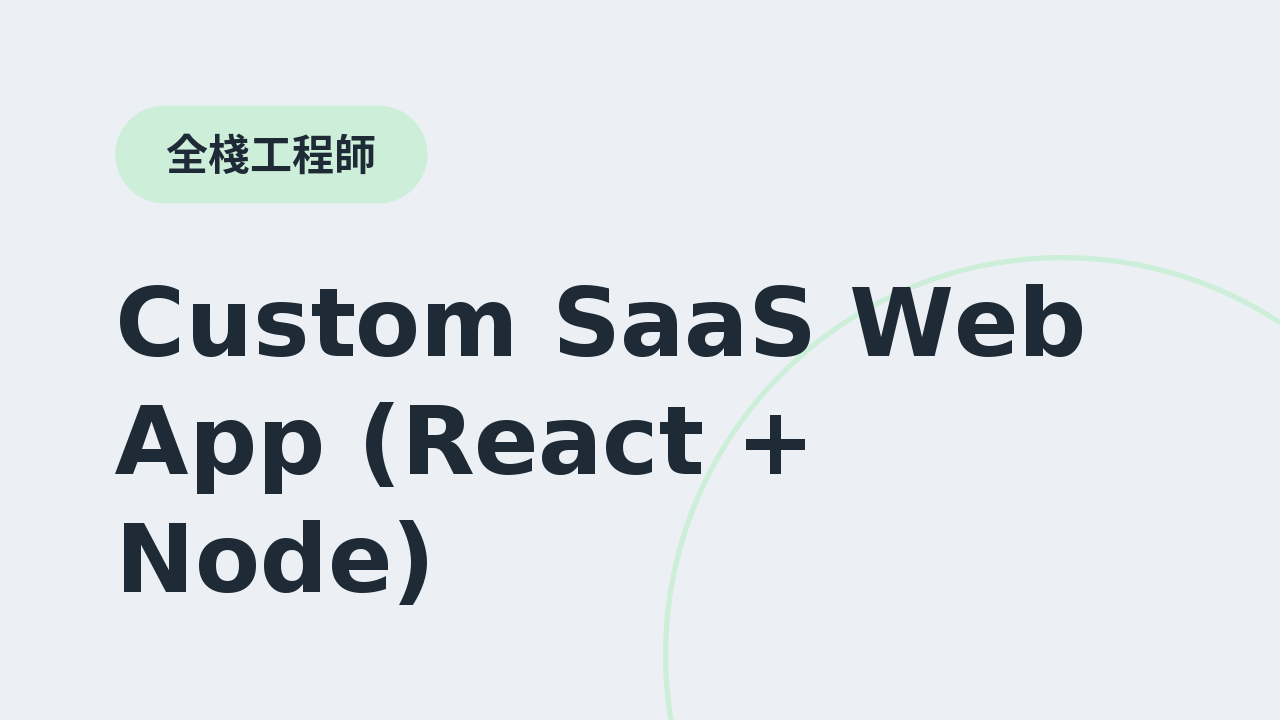 全棧工程師

Custom SaaS Web App (React + Node)